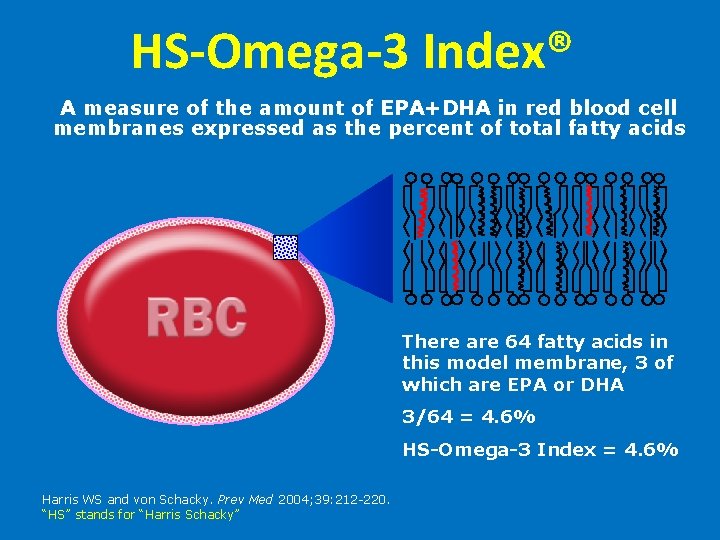 HS-Omega-3 Index®

A measure of the amount of EPA+DHA in red blood cell membranes expressed as the percent of total fatty acids

RBC

There are 64 fatty acids in this model membrane, 3 of which are EPA or DHA

3/64 = 4.6%

HS-Omega-3 Index = 4.6%

Harris WS and von Schacky. Prev Med 2004;39:212-220.
"HS" stands for "Harris Schacky"